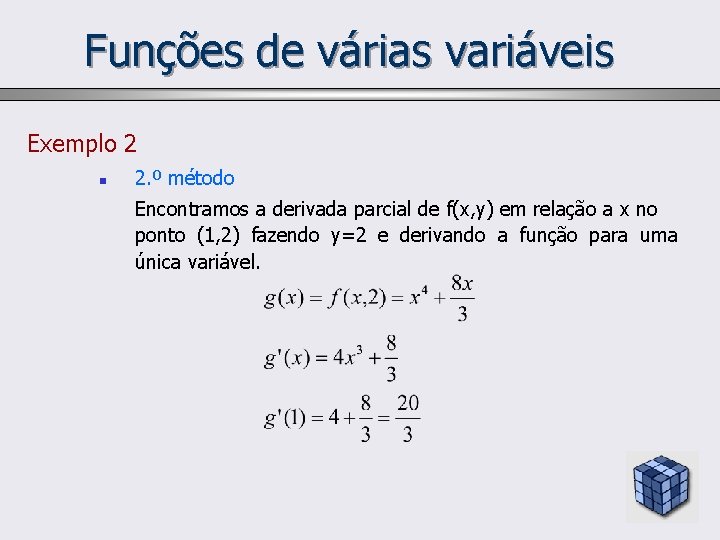 Funções de várias variáveis

Exemplo 2

2.º método

Encontramos a derivada parcial de f(x,y) em relação a x no ponto (1,2) fazendo y=2 e derivando a função para uma única variável.

$g(x) = f(x,2) = x^4 + \frac{8x}{3}$

$g'(x) = 4x^3 + \frac{8}{3}$

$g'(1) = 4 + \frac{8}{3} = \frac{20}{3}$